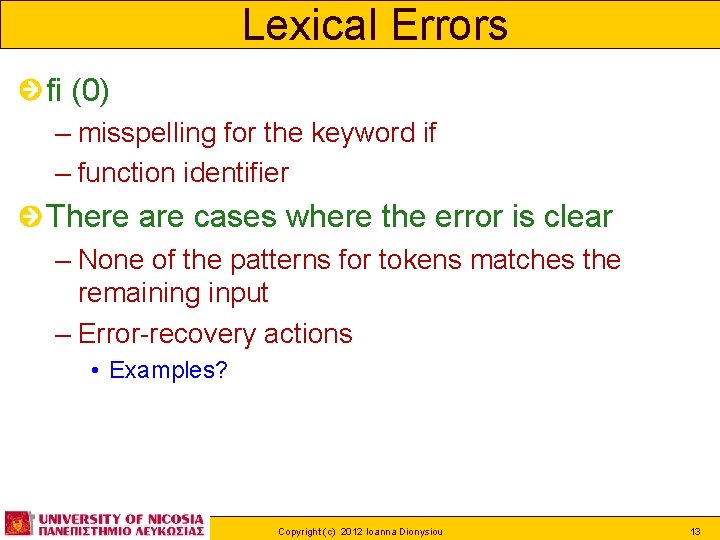 Lexical Errors

fi (0)

– misspelling for the keyword if

– function identifier

There are cases where the error is clear

– None of the patterns for tokens matches the remaining input

– Error-recovery actions

• Examples?

UNIVERSITY OF NICOSIA
ΠΑΝΕΠΙΣΤΗΜΙΟ ΛΕΥΚΩΣΙΑΣ

Copyright (c) 2012 Ioanna Dionysiou

13